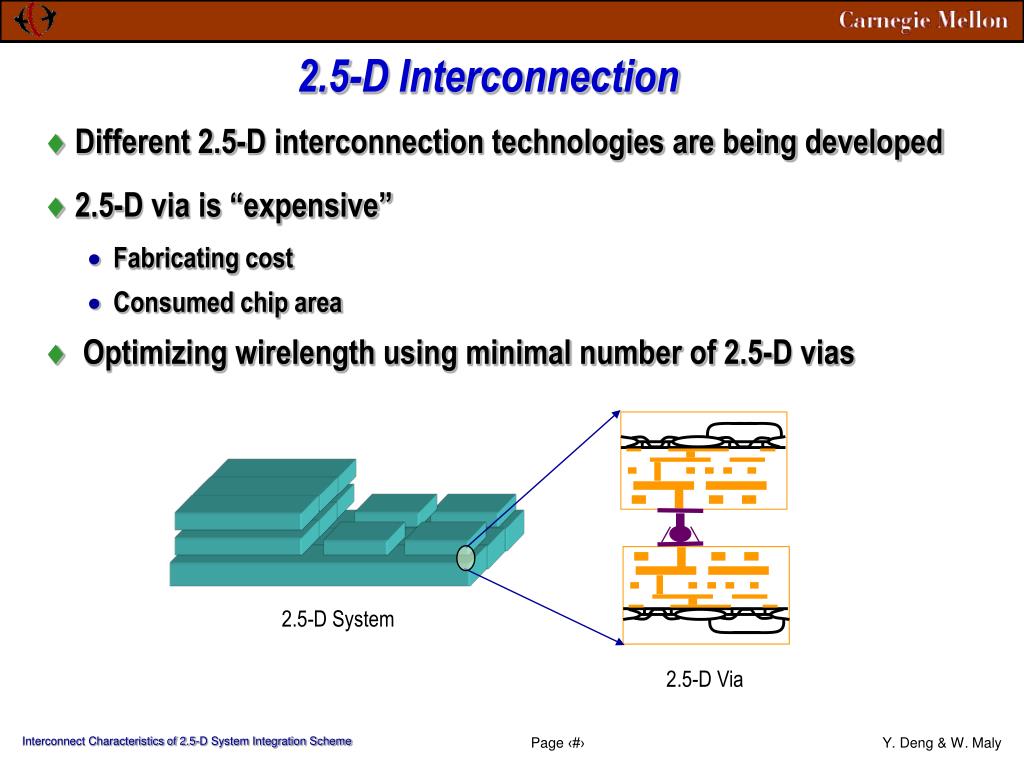 Carnegie Mellon

2.5-D Interconnection

Different 2.5-D interconnection technologies are being developed

2.5-D via is “expensive”

Fabricating cost

Consumed chip area

Optimizing wirelength using minimal number of 2.5-D vias

2.5-D System

2.5-D Via

Interconnect Characteristics of 2.5-D System Integration Scheme

Page ‹#›

Y. Deng & W. Maly